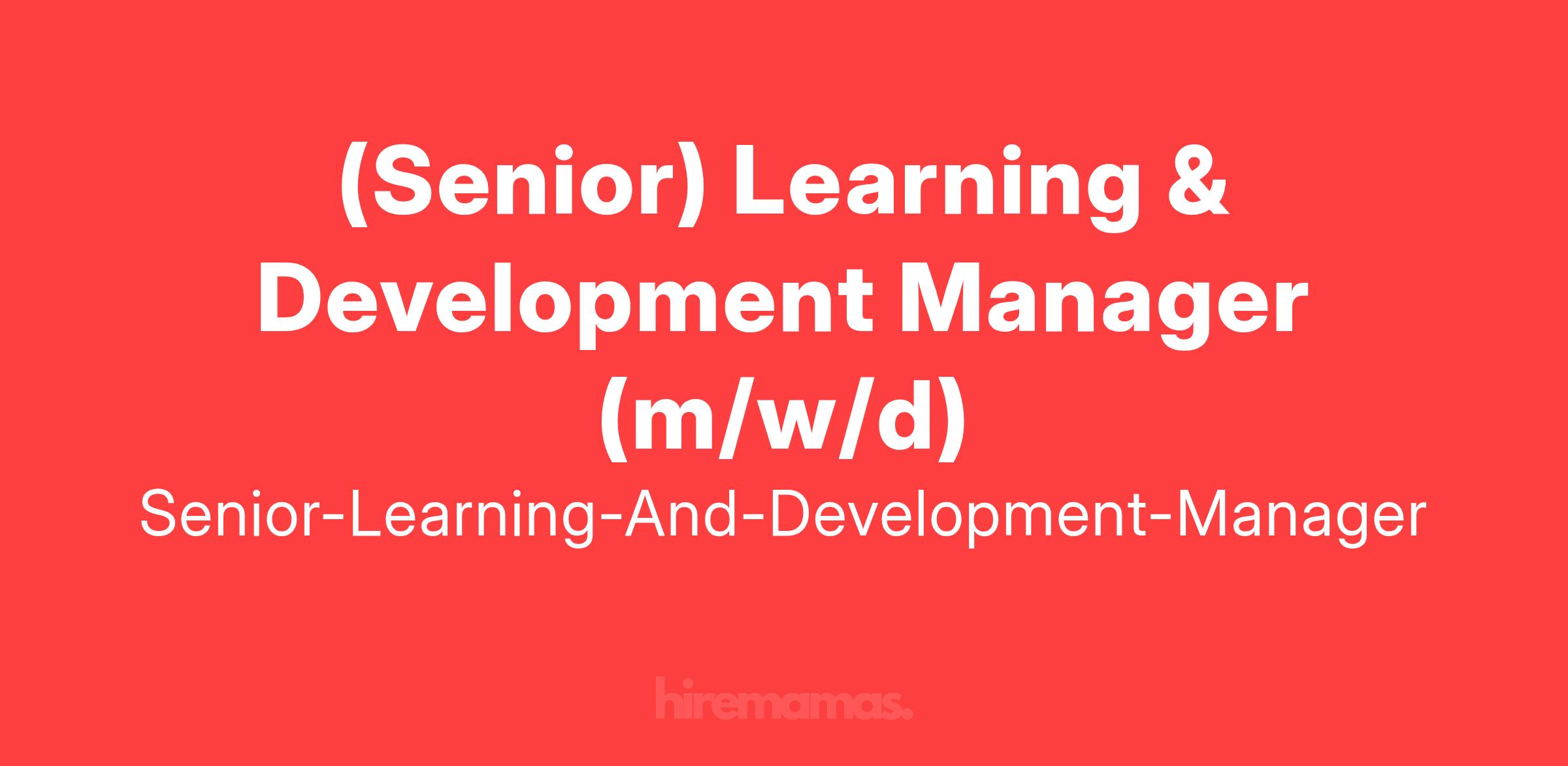 (Senior) Learning & Development Manager (m/w/d)

Senior-Learning-And-Development-Manager

hiremamas.